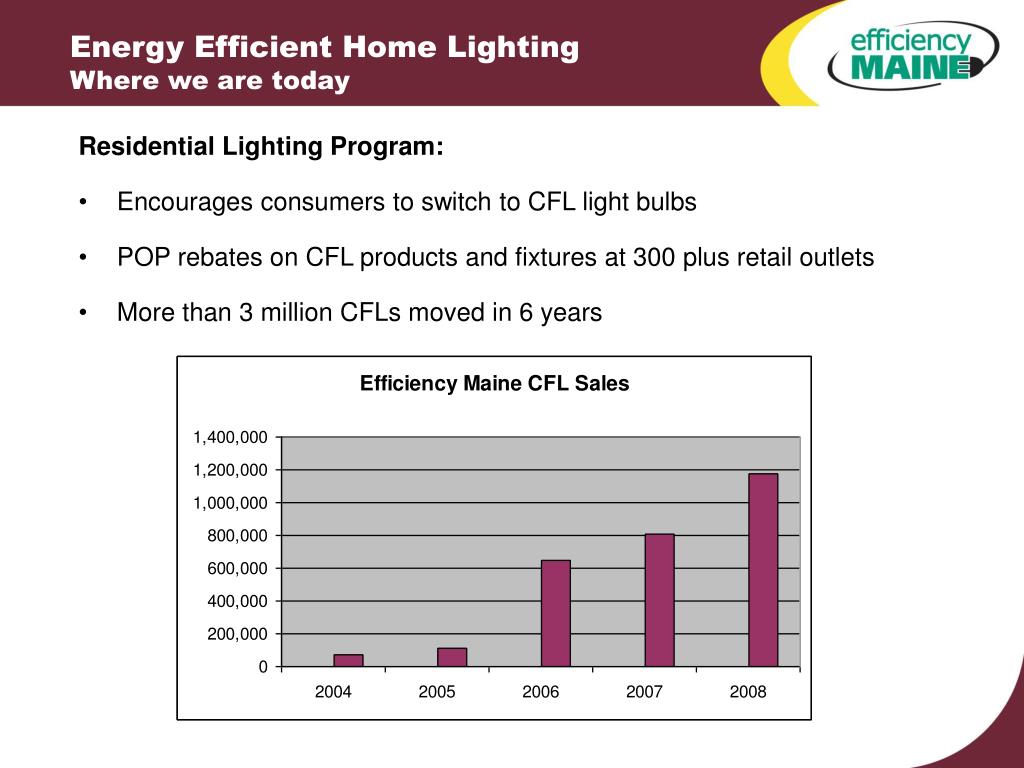 Energy Efficient Home Lighting
Where we are today

efficiency MAINE

Residential Lighting Program:

• Encourages consumers to switch to CFL light bulbs

• POP rebates on CFL products and fixtures at 300 plus retail outlets

• More than 3 million CFLs moved in 6 years

Efficiency Maine CFL Sales

1,400,000
1,200,000
1,000,000
800,000
600,000
400,000
200,000
0

2004 2005 2006 2007 2008